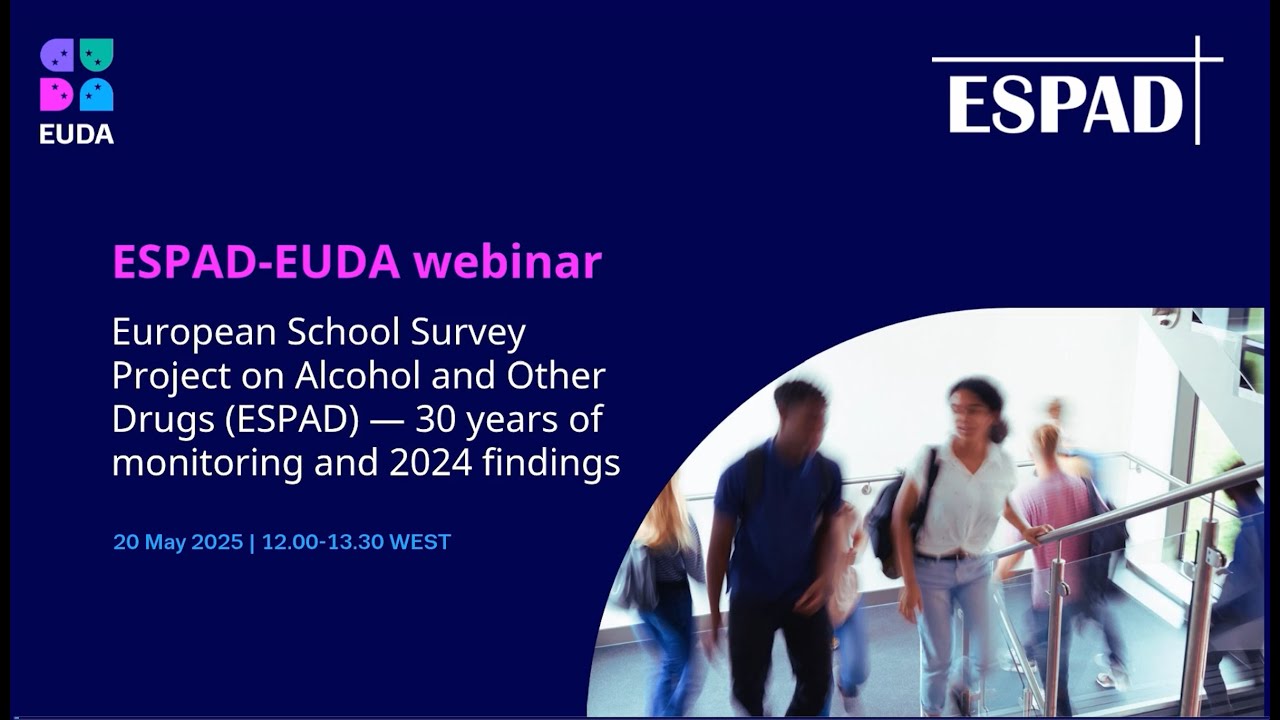 EUDA

ESPAD

ESPAD-EUDA webinar

European School Survey Project on Alcohol and Other Drugs (ESPAD) — 30 years of monitoring and 2024 findings

20 May 2025 | 12.00-13.30 WEST